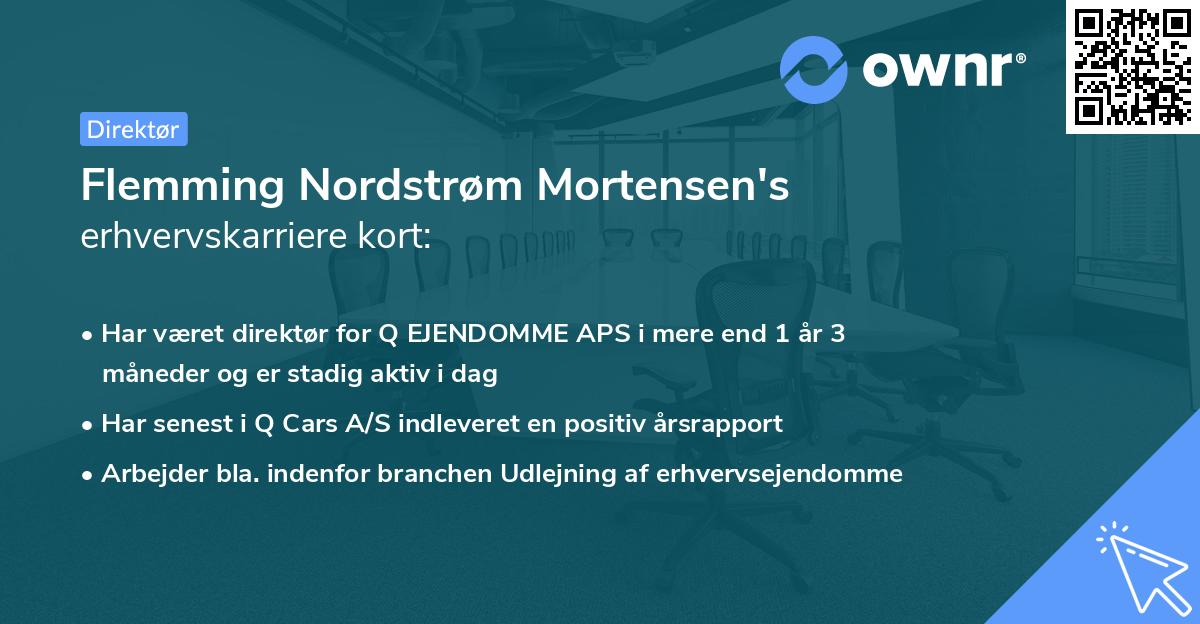 ownr®

Direktør

Flemming Nordstrøm Mortensen's
erhvervskarriere kort:

• Har været direktør for Q EJENDOMME APS i mere end 1 år 3 måneder og er stadig aktiv i dag
• Har senest i Q Cars A/S indleveret en positiv årsrapport
• Arbejder bla. indenfor branchen Udlejning af erhvervsejendomme